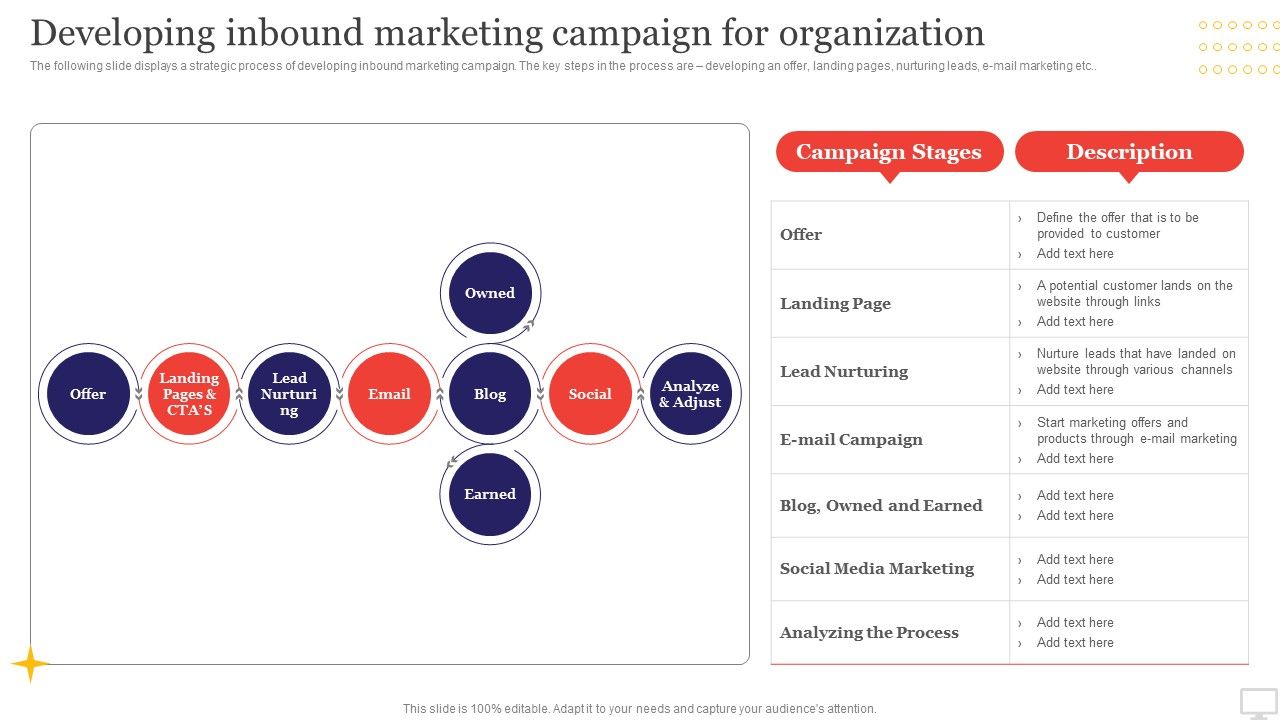 Developing inbound marketing campaign for organization

The following slide displays a strategic process of developing inbound marketing campaign. The key steps in the process are – developing an offer, landing pages, nurturing leads, e-mail marketing etc..

Owned

Offer

Landing Pages & CTA'S

Lead Nurturing

Email

Blog

Social

Analyze & Adjust

Earned

| Campaign Stages | Description |
|---|---|
| Offer | › Define the offer that is to be provided to customer › Add text here |
| Landing Page | › A potential customer lands on the website through links › Add text here |
| Lead Nurturing | › Nurture leads that have landed on website through various channels › Add text here |
| E-mail Campaign | › Start marketing offers and products through e-mail marketing › Add text here |
| Blog, Owned and Earned | › Add text here › Add text here |
| Social Media Marketing | › Add text here › Add text here |
| Analyzing the Process | › Add text here › Add text here |

This slide is 100% editable. Adapt it to your needs and capture your audience's attention.